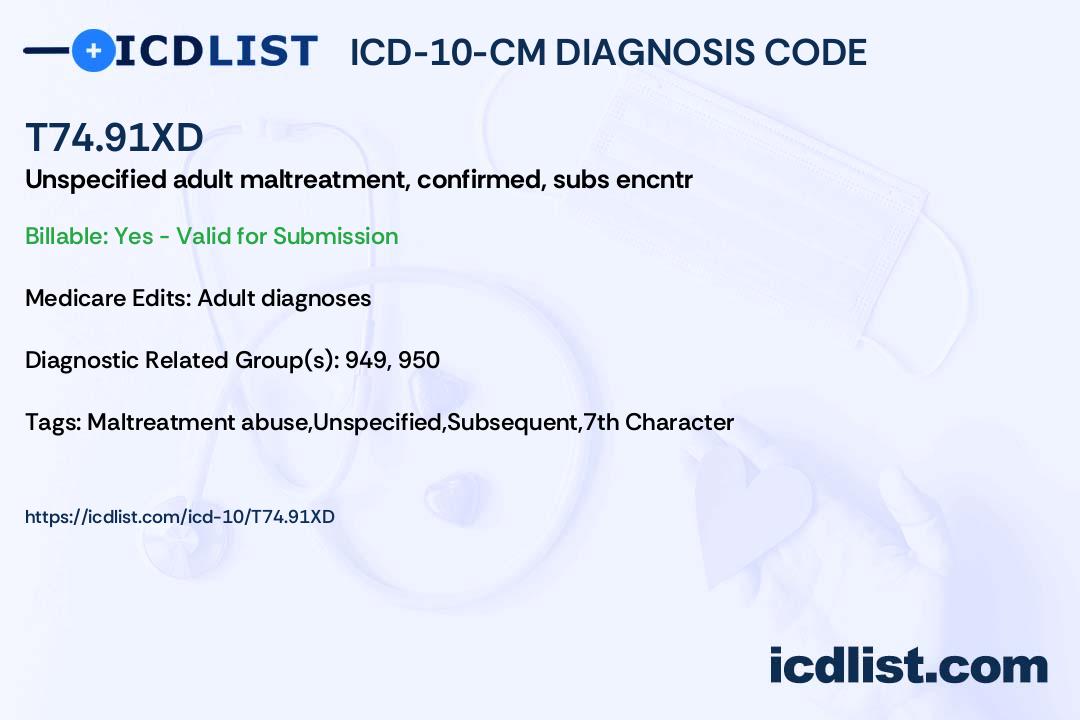 ICDLIST ICD-10-CM DIAGNOSIS CODE

T74.91XD

Unspecified adult maltreatment, confirmed, subs encntr

Billable: Yes - Valid for Submission

Medicare Edits: Adult diagnoses

Diagnostic Related Group(s): 949, 950

Tags: Maltreatment abuse,Unspecified,Subsequent,7th Character

https://icdlist.com/icd-10/T74.91XD

icdlist.com